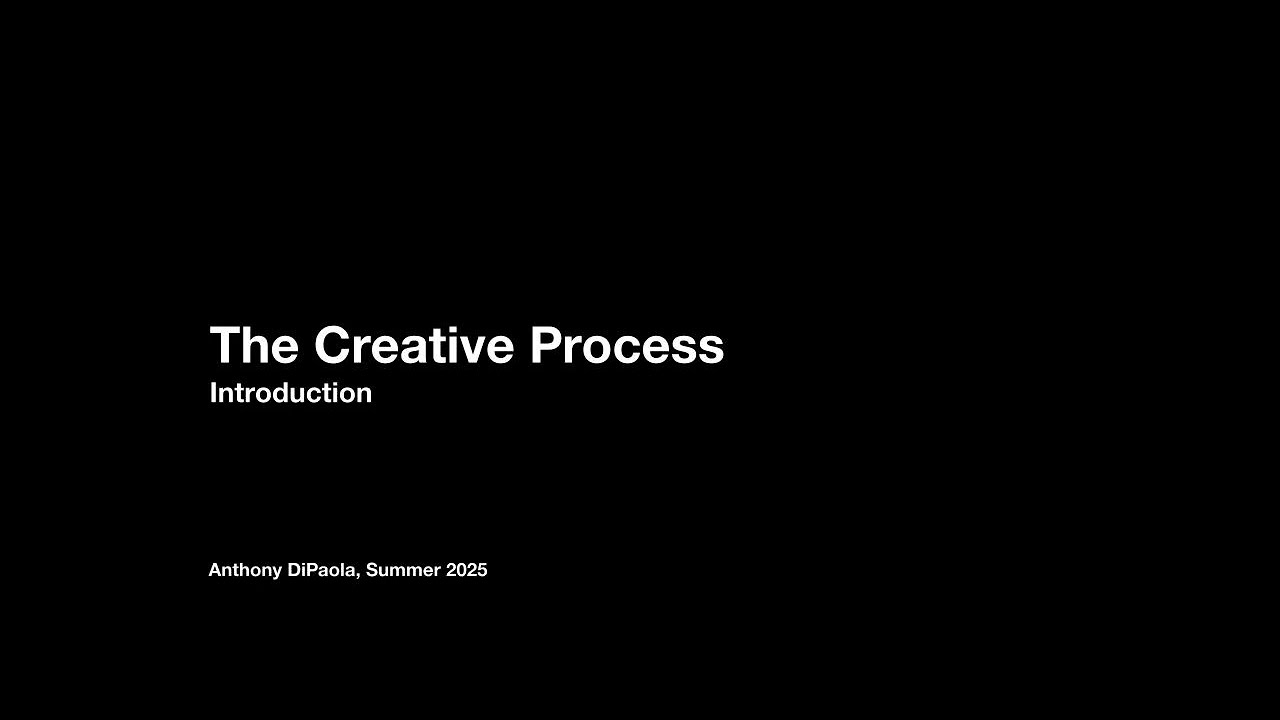 The Creative Process
Introduction

Anthony DiPaola, Summer 2025